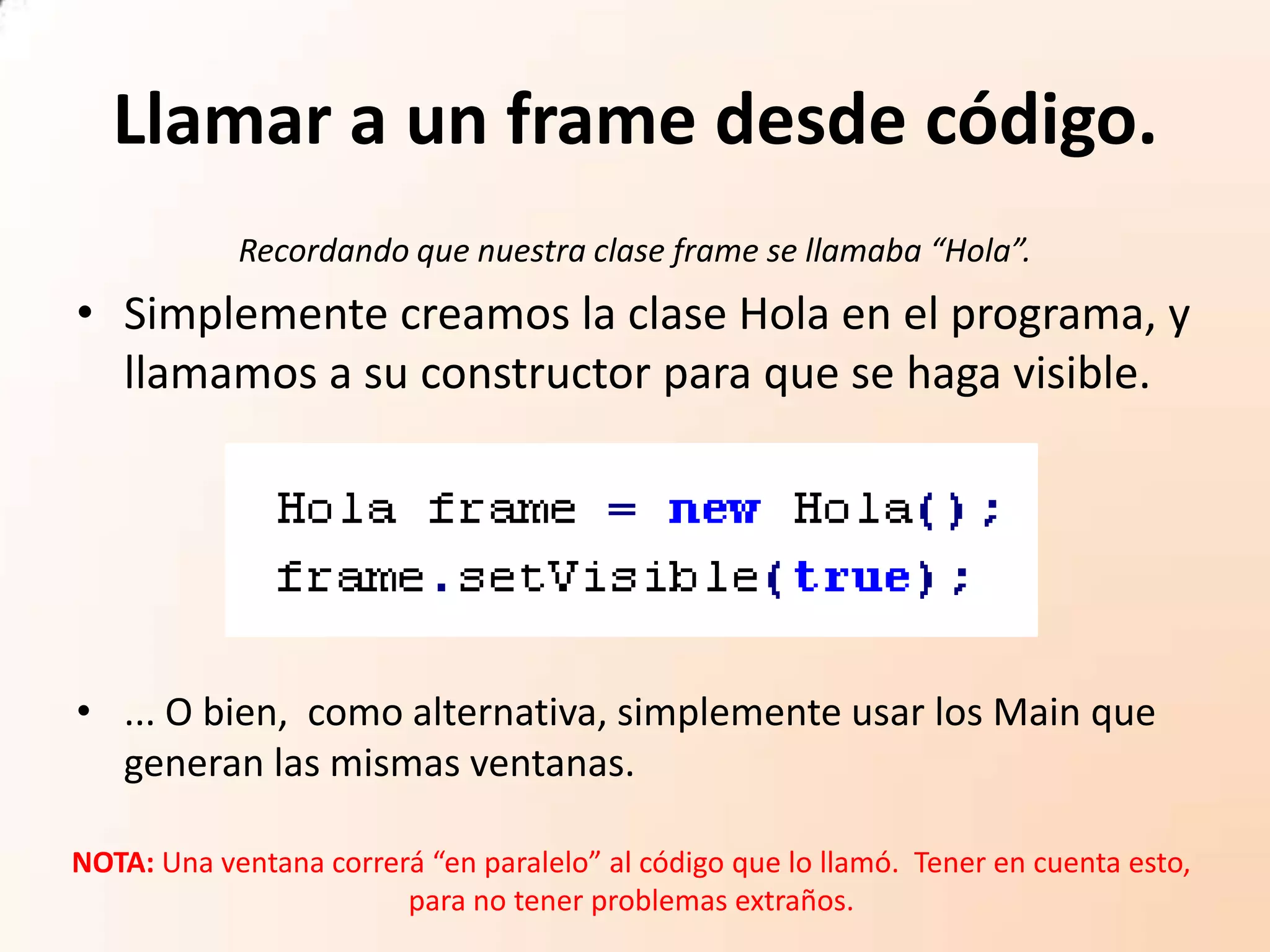 Llamar a un frame desde código.

Recordando que nuestra clase frame se llamaba “Hola”.

• Simplemente creamos la clase Hola en el programa, y llamamos a su constructor para que se haga visible.

Hola frame = new Hola();
frame.setVisible(true);

• ... O bien,  como alternativa, simplemente usar los Main que generan las mismas ventanas.

NOTA: Una ventana correrá “en paralelo” al código que lo llamó.  Tener en cuenta esto, para no tener problemas extraños.